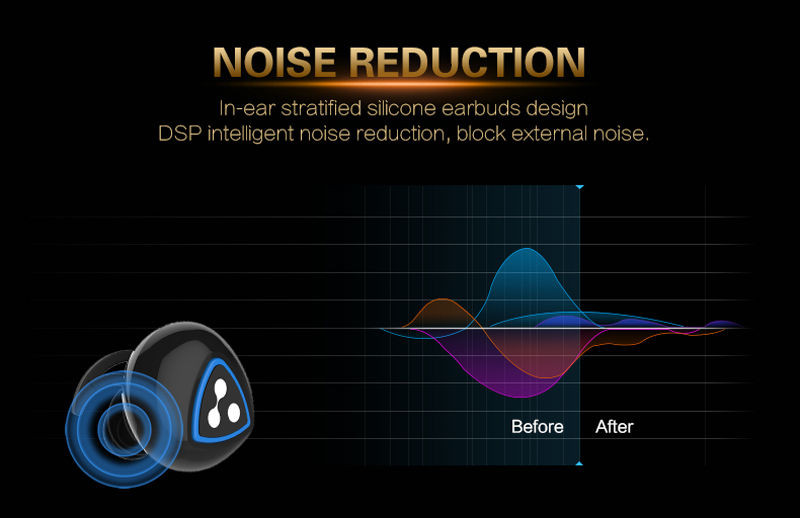 NOISE REDUCTION

In-ear stratified silicone earbuds design
DSP intelligent noise reduction, block external noise.

Before After